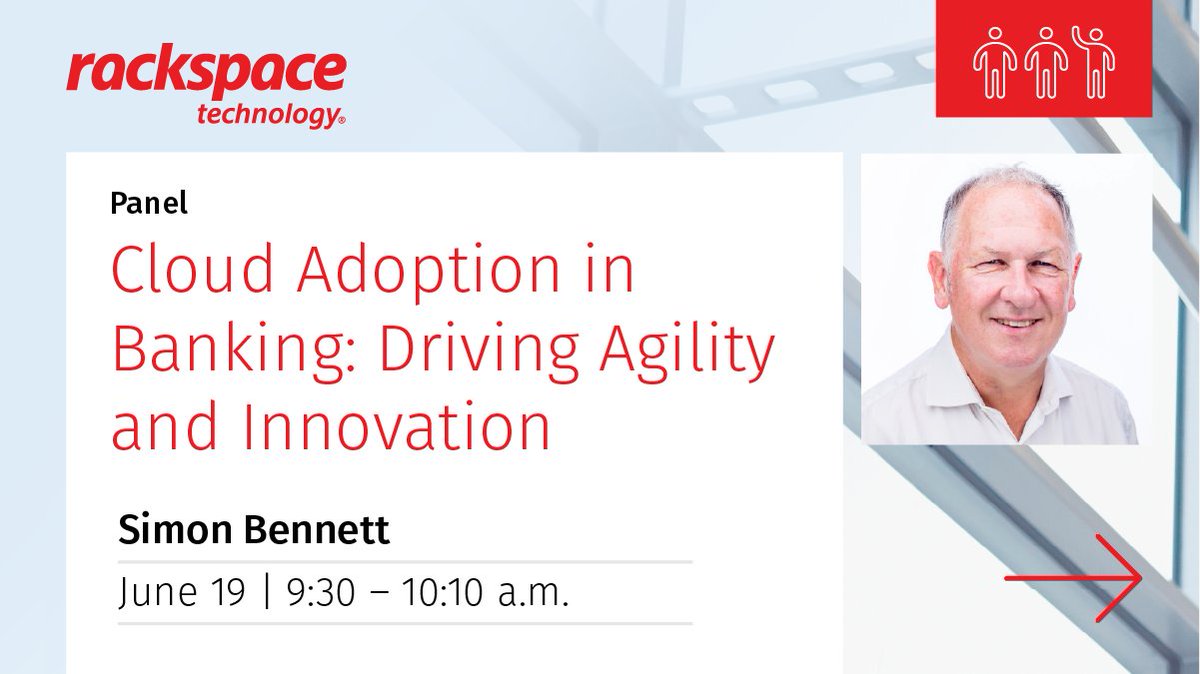 rackspace technology®

Panel

Cloud Adoption in Banking: Driving Agility and Innovation

Simon Bennett

June 19 | 9:30 – 10:10 a.m.